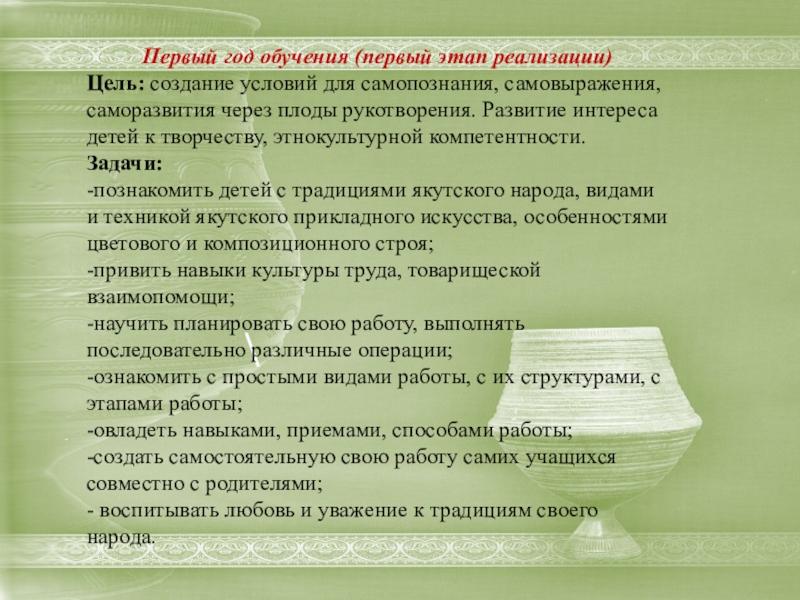 Первый год обучения (первый этап реализации)

Цель: создание условий для самопознания, самовыражения, саморазвития через плоды рукотворения. Развитие интереса детей к творчеству, этнокультурной компетентности.

Задачи:

-познакомить детей с традициями якутского народа, видами и техникой якутского прикладного искусства, особенностями цветового и композиционного строя;

-привить навыки культуры труда, товарищеской взаимопомощи;

-научить планировать свою работу, выполнять последовательно различные операции;

-ознакомить с простыми видами работы, с их структурами, с этапами работы;

-овладеть навыками, приемами, способами работы;

-создать самостоятельную свою работу самих учащихся совместно с родителями;

- воспитывать любовь и уважение к традициям своего народа.